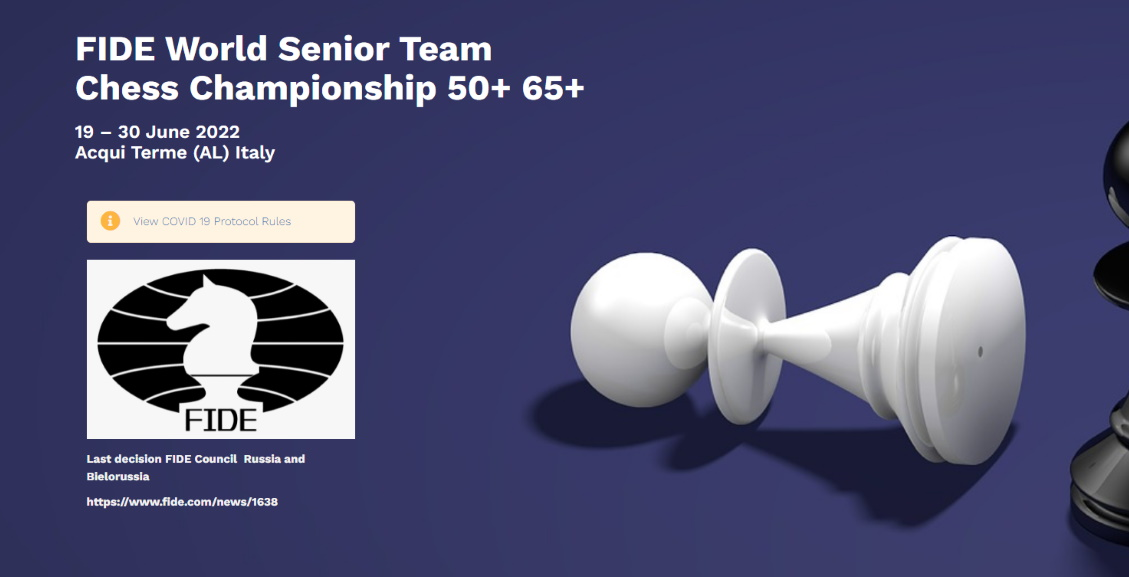 FIDE World Senior Team Chess Championship 50+ 65+

19 – 30 June 2022
Acqui Terme (AL) Italy

View COVID 19 Protocol Rules

FIDE

Last decision FIDE Council Russia and Bielorussia

https://www.fide.com/news/1638